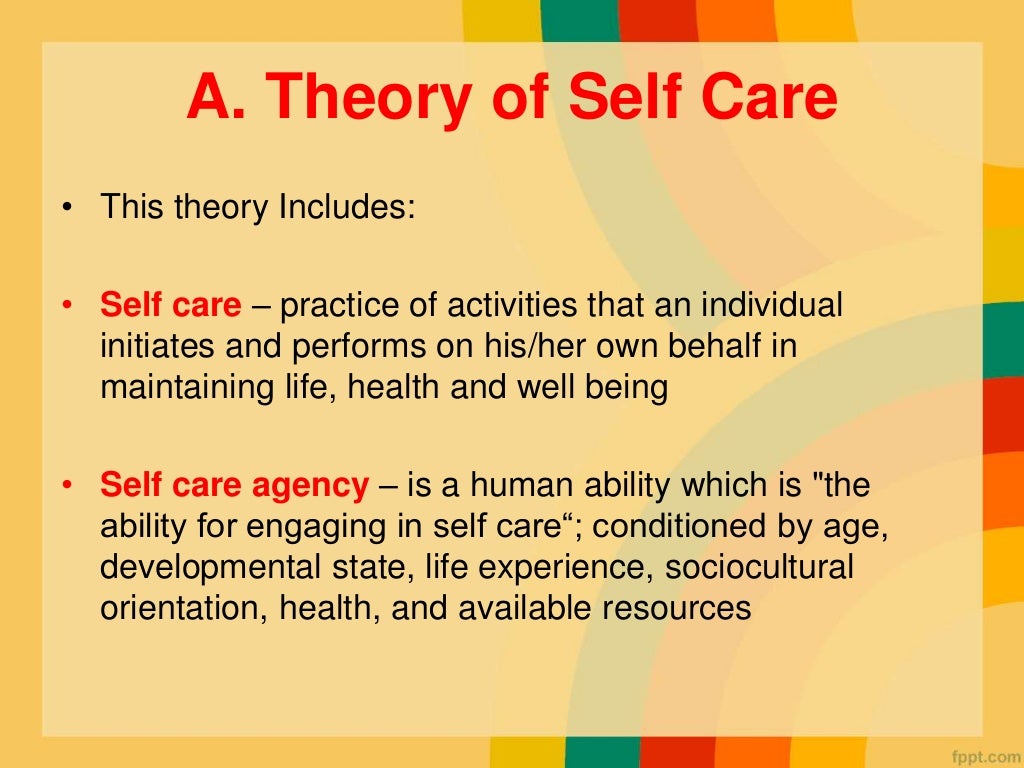 A. Theory of Self Care

• This theory Includes:

• Self care – practice of activities that an individual initiates and performs on his/her own behalf in maintaining life, health and well being

• Self care agency – is a human ability which is "the ability for engaging in self care“; conditioned by age, developmental state, life experience, sociocultural orientation, health, and available resources

fppt.com